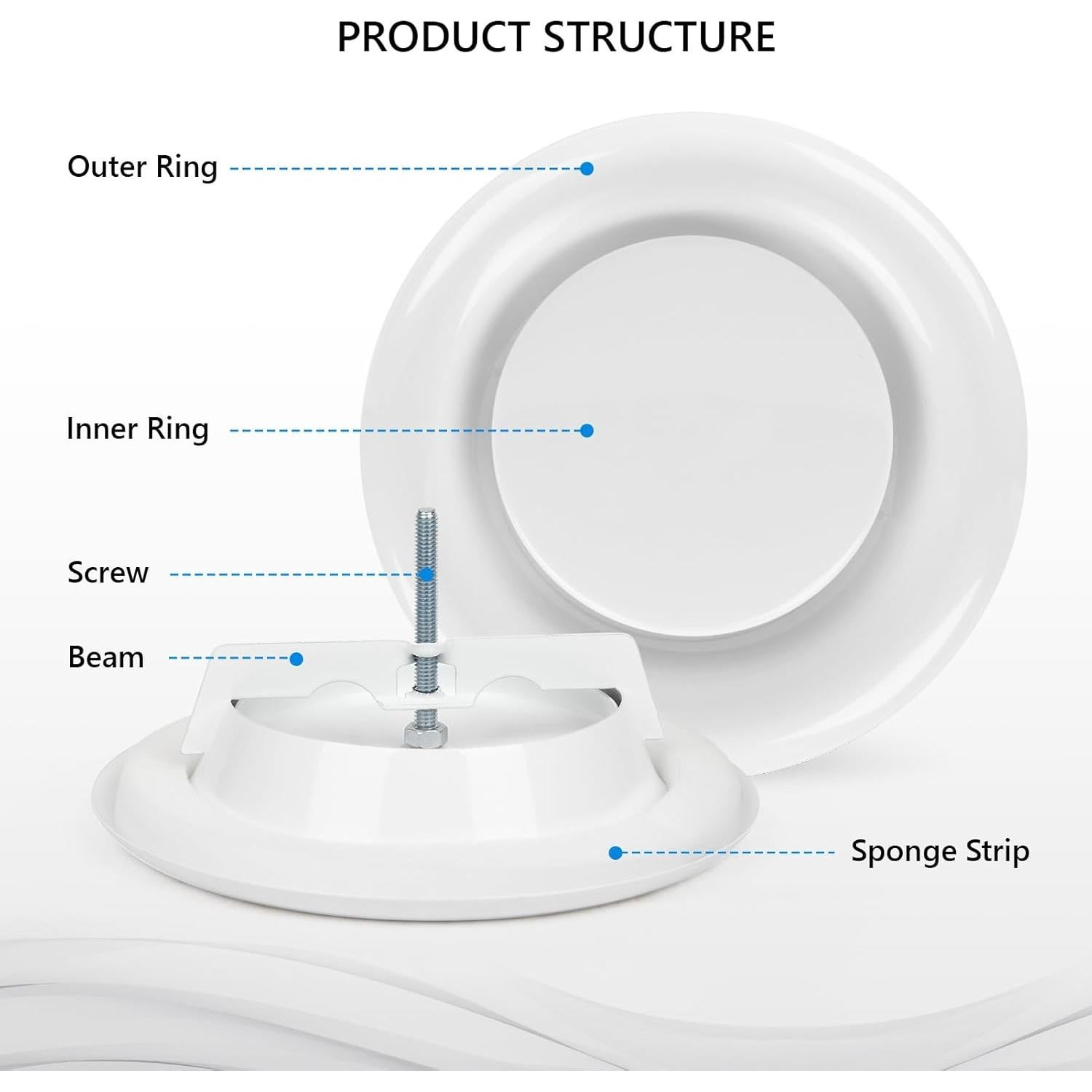 PRODUCT STRUCTURE

Outer Ring

Inner Ring

Screw

Beam

Sponge Strip